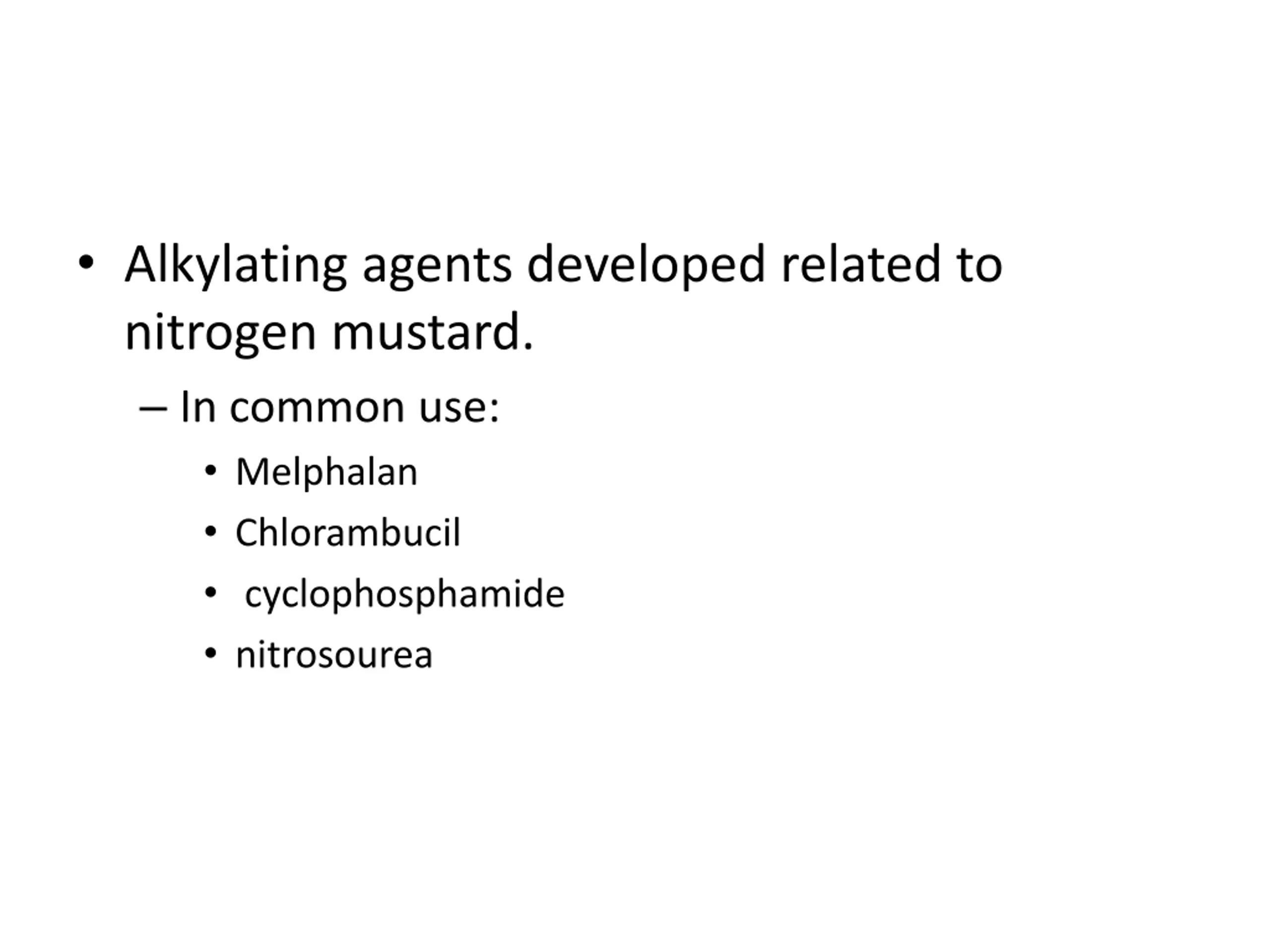 • Alkylating agents developed related to nitrogen mustard.

– In common use:

• Melphalan

• Chlorambucil

• cyclophosphamide

• nitrosourea